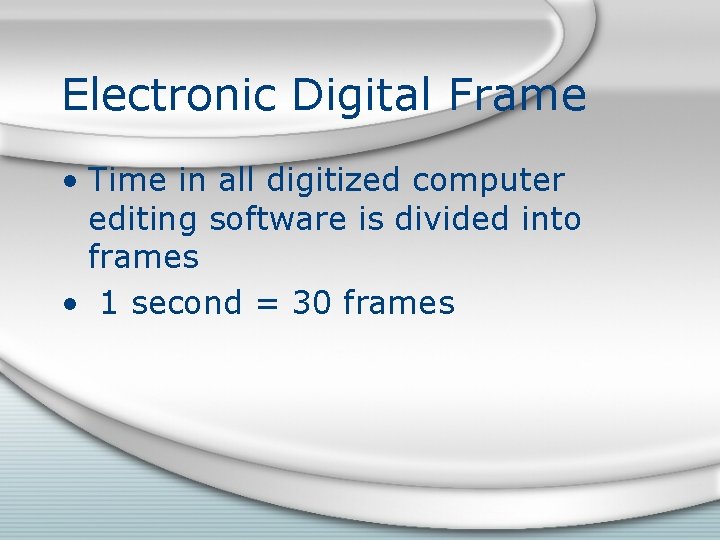 Electronic Digital Frame

• Time in all digitized computer editing software is divided into frames

• 1 second = 30 frames